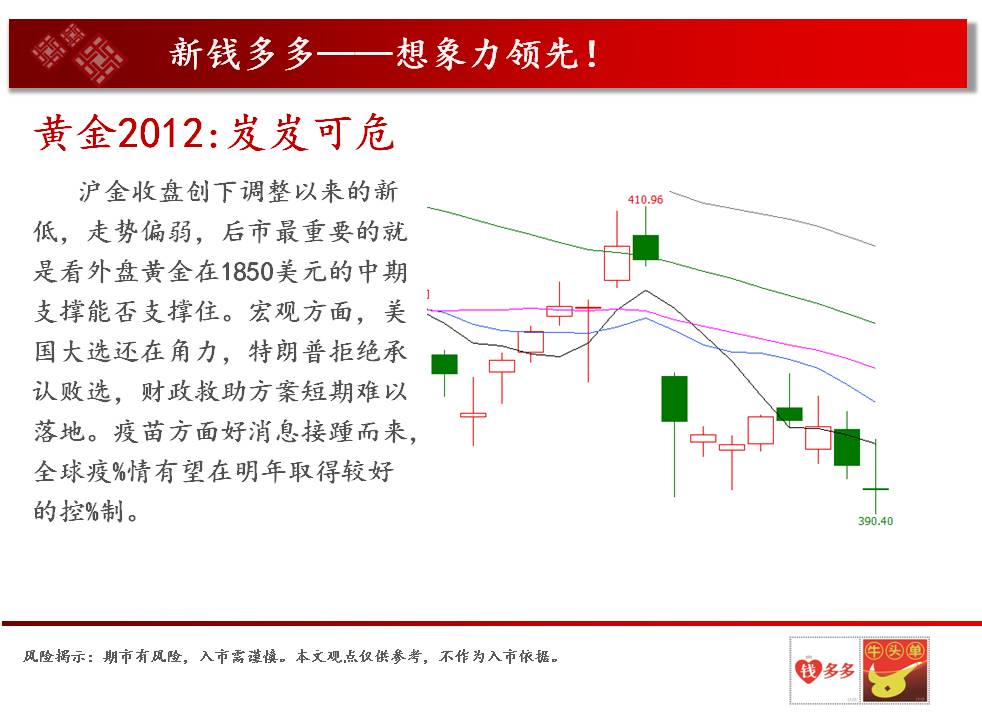 新钱多多——想象力领先!

黄金2012:岌岌可危

沪金收盘创下调整以来的新低，走势偏弱，后市最重要的就是看外盘黄金在1850美元的中期支撑能否支撑住。宏观方面，美国大选还在角力，特朗普拒绝承认败选，财政救助方案短期难以落地。疫苗方面好消息接踵而来，全球疫%情有望在明年取得较好的控%制。

410.96

390.40

风险揭示：期市有风险，入市需谨慎。本文观点仅供参考，不作为入市依据。

钱多多

牛头单